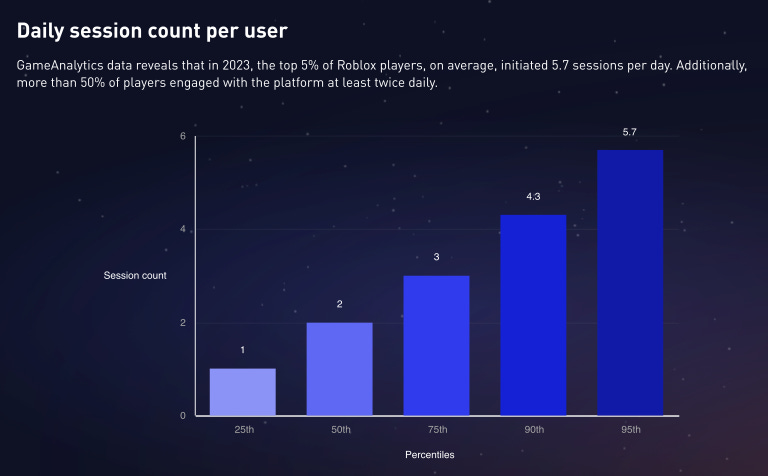 Daily session count per user

GameAnalytics data reveals that in 2023, the top 5% of Roblox players, on average, initiated 5.7 sessions per day. Additionally, more than 50% of players engaged with the platform at least twice daily.

Session count

6
4
2
0

1
2
3
4.3
5.7

25th
50th
75th
90th
95th

Percentiles